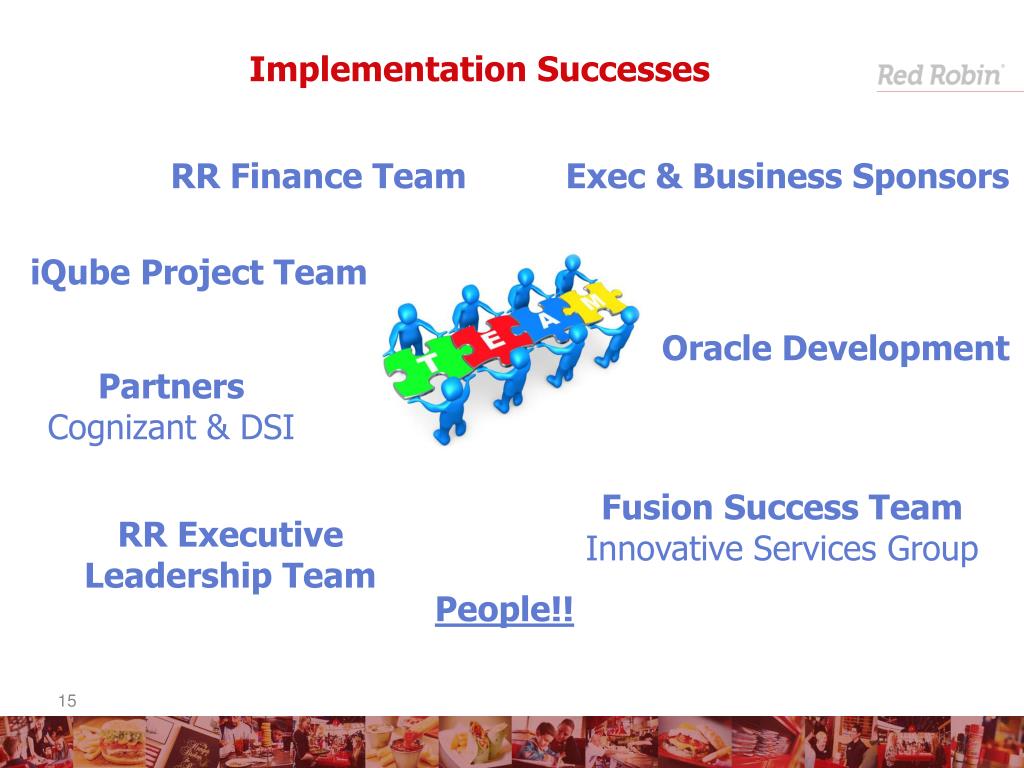 Implementation Successes

Red Robin

RR Finance Team

Exec & Business Sponsors

iQube Project Team

T E A M

Oracle Development

Partners
Cognizant & DSI

Fusion Success Team
Innovative Services Group

RR Executive Leadership Team

People!!

15